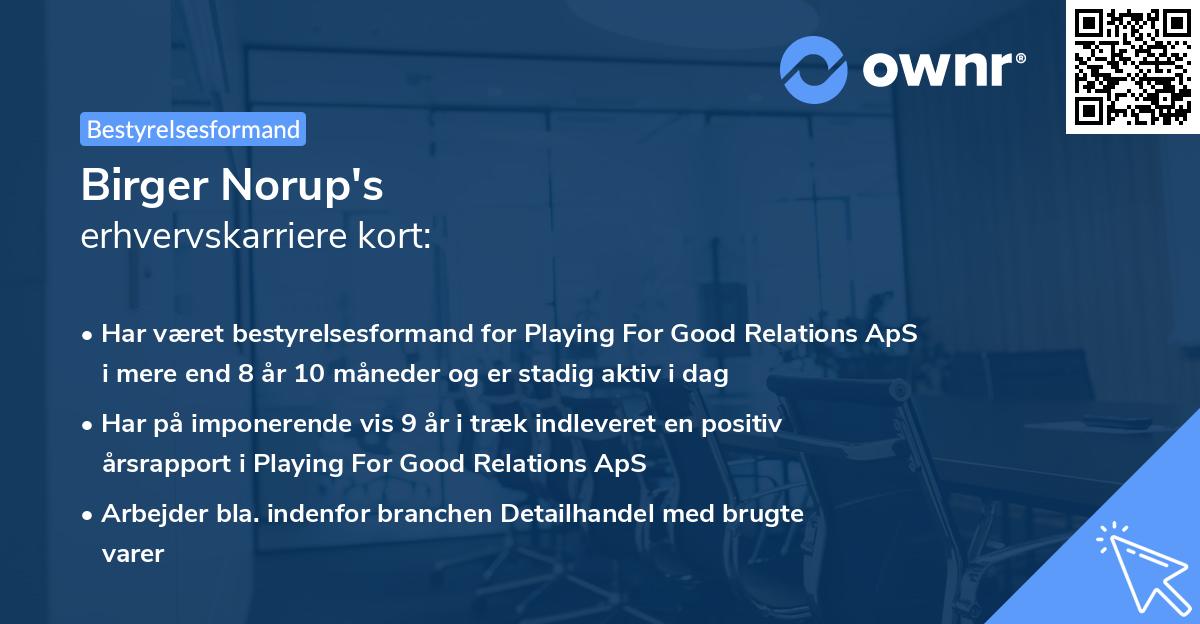 ownr®

Bestyrelsesformand

Birger Norup's
erhvervskarriere kort:

• Har været bestyrelsesformand for Playing For Good Relations ApS i mere end 8 år 10 måneder og er stadig aktiv i dag

• Har på imponerende vis 9 år i træk indleveret en positiv årsrapport i Playing For Good Relations ApS

• Arbejder bla. indenfor branchen Detailhandel med brugte varer